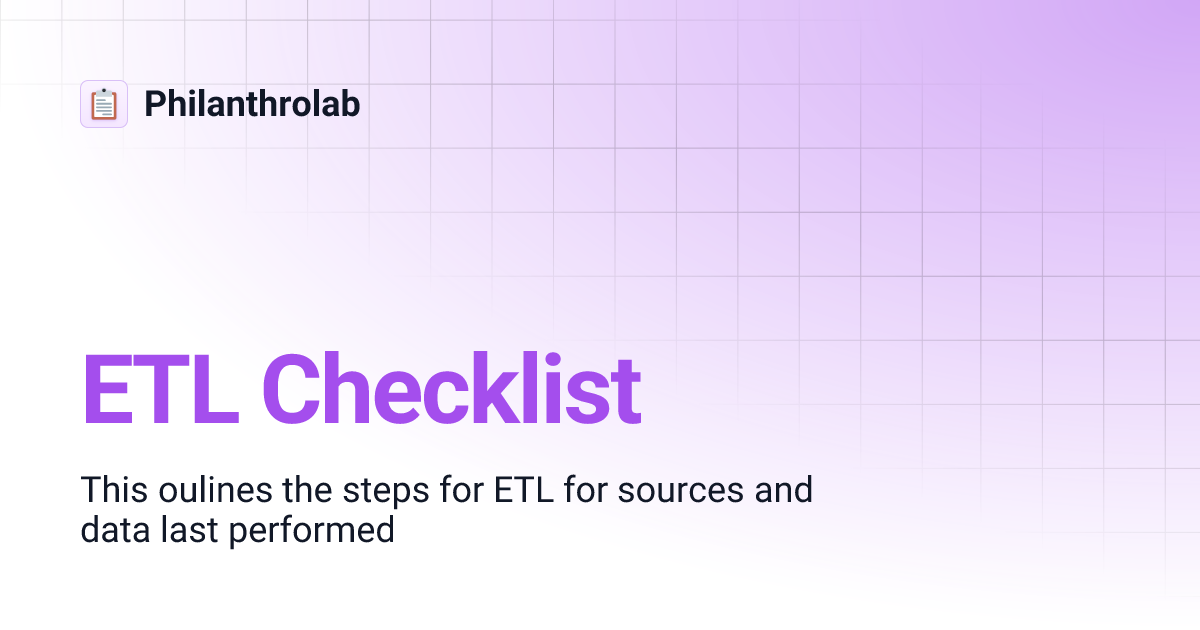 Philanthrolab

ETL Checklist

This oulines the steps for ETL for sources and data last performed